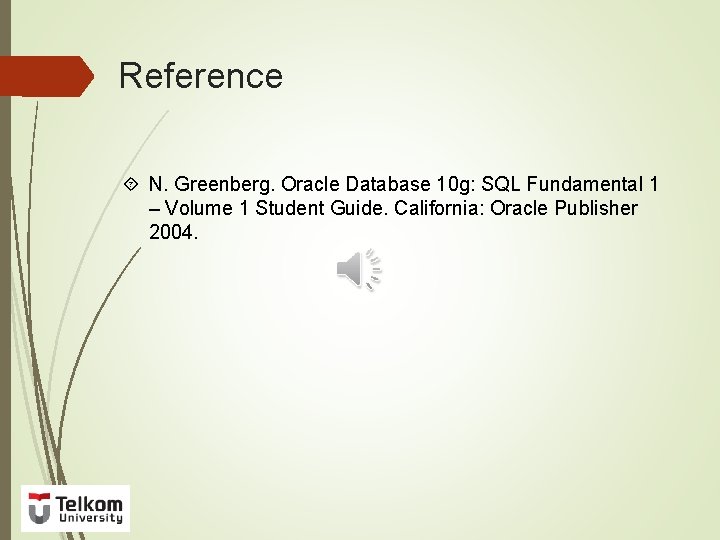 Reference

N. Greenberg. Oracle Database 10g: SQL Fundamental 1 – Volume 1 Student Guide. California: Oracle Publisher 2004.

Telkom University